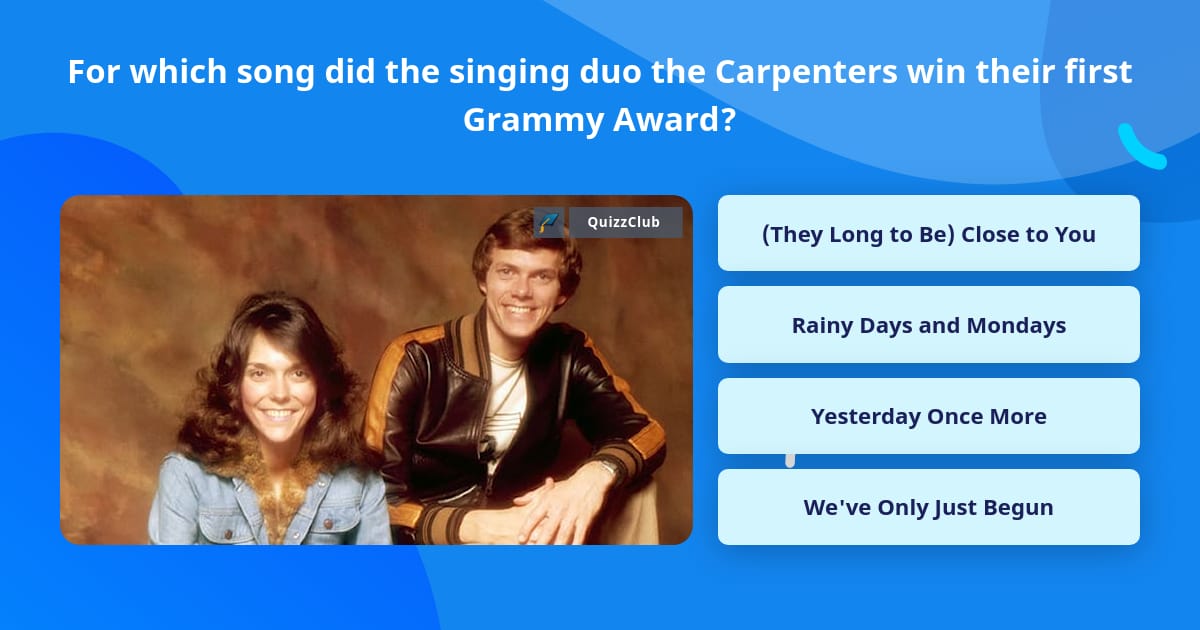 For which song did the singing duo the Carpenters win their first Grammy Award?

QuizzClub

(They Long to Be) Close to You

Rainy Days and Mondays

Yesterday Once More

We've Only Just Begun